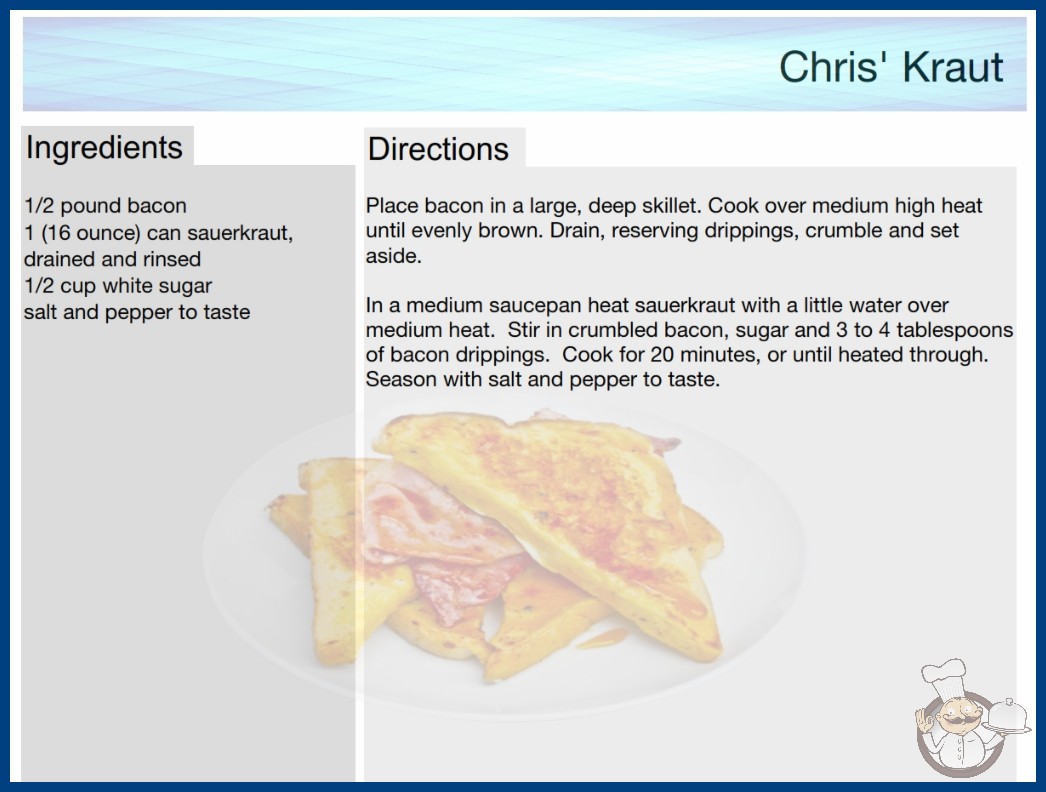 Chris' Kraut

Ingredients

1/2 pound bacon
1 (16 ounce) can sauerkraut, drained and rinsed
1/2 cup white sugar
salt and pepper to taste

Directions

Place bacon in a large, deep skillet. Cook over medium high heat until evenly brown. Drain, reserving drippings, crumble and set aside.

In a medium saucepan heat sauerkraut with a little water over medium heat. Stir in crumbled bacon, sugar and 3 to 4 tablespoons of bacon drippings. Cook for 20 minutes, or until heated through. Season with salt and pepper to taste.